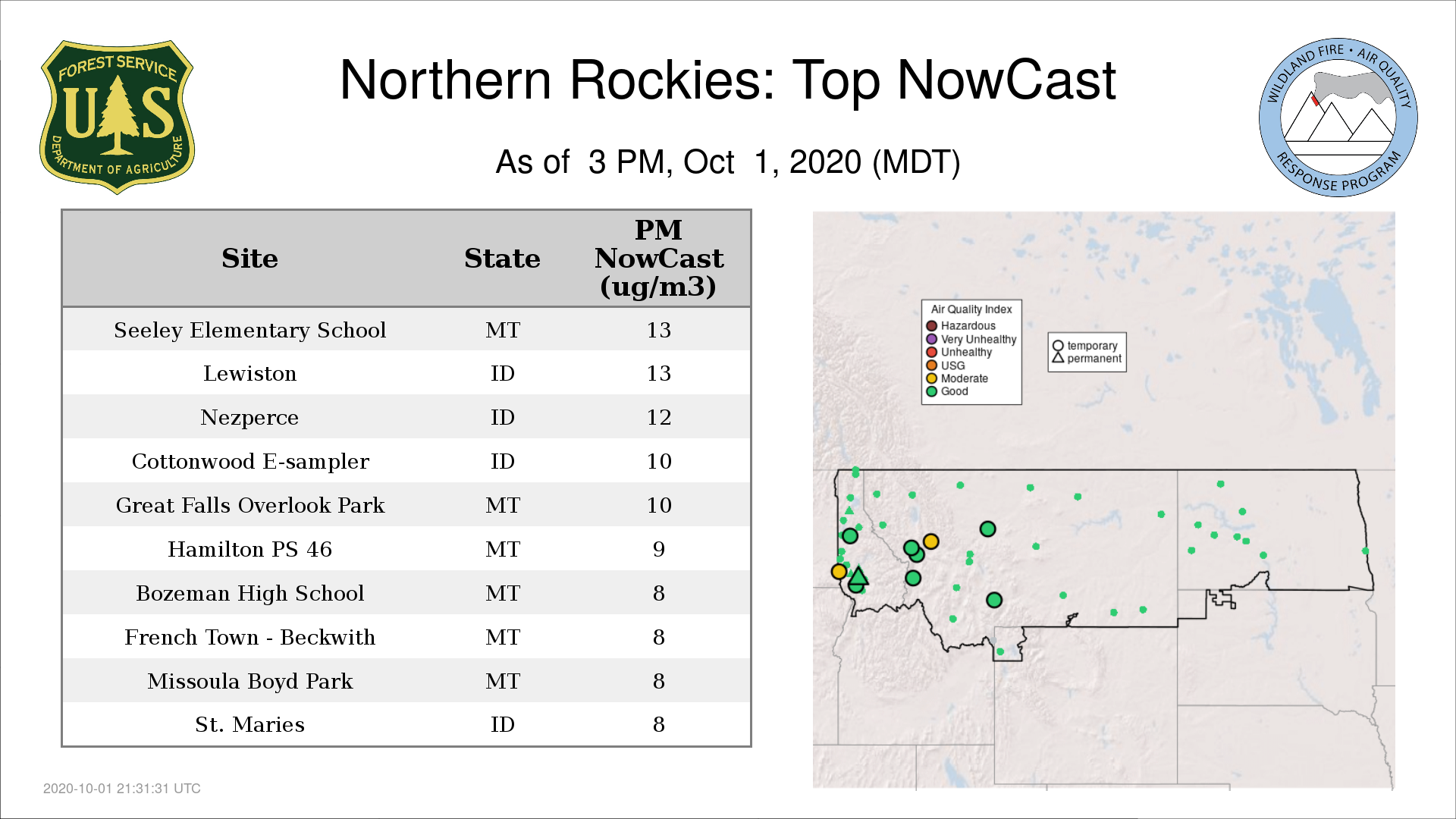 FOREST SERVICE
U S
DEPARTMENT OF AGRICULTURE

Northern Rockies: Top NowCast

As of 3 PM, Oct 1, 2020 (MDT)

WILDLAND FIRE • AIR QUALITY
RESPONSE PROGRAM

| Site | State | PM NowCast (ug/m3) |
|---|---|---|
| Seeley Elementary School | MT | 13 |
| Lewiston | ID | 13 |
| Nezperce | ID | 12 |
| Cottonwood E-sampler | ID | 10 |
| Great Falls Overlook Park | MT | 10 |
| Hamilton PS 46 | MT | 9 |
| Bozeman High School | MT | 8 |
| French Town - Beckwith | MT | 8 |
| Missoula Boyd Park | MT | 8 |
| St. Maries | ID | 8 |

Air Quality Index
Hazardous
Very Unhealthy
Unhealthy
USG
Moderate
Good

temporary
permanent

2020-10-01 21:31:31 UTC